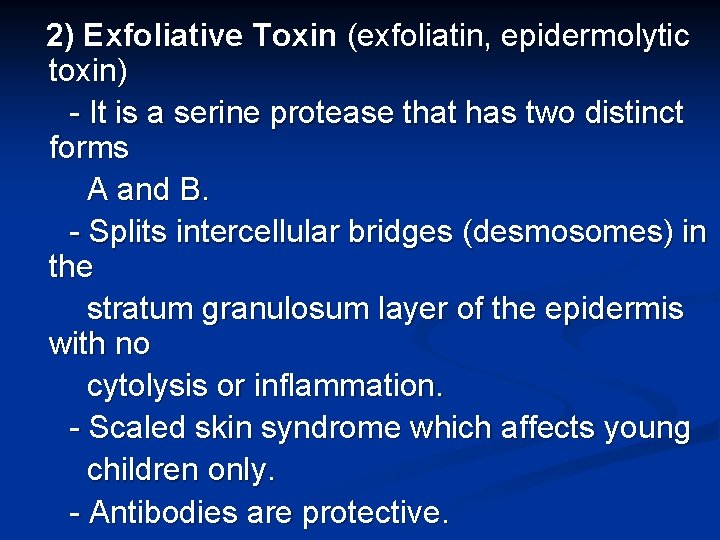 2) Exfoliative Toxin (exfoliatin, epidermolytic toxin)

- It is a serine protease that has two distinct forms A and B.

- Splits intercellular bridges (desmosomes) in the stratum granulosum layer of the epidermis with no cytolysis or inflammation.

- Scaled skin syndrome which affects young children only.

- Antibodies are protective.